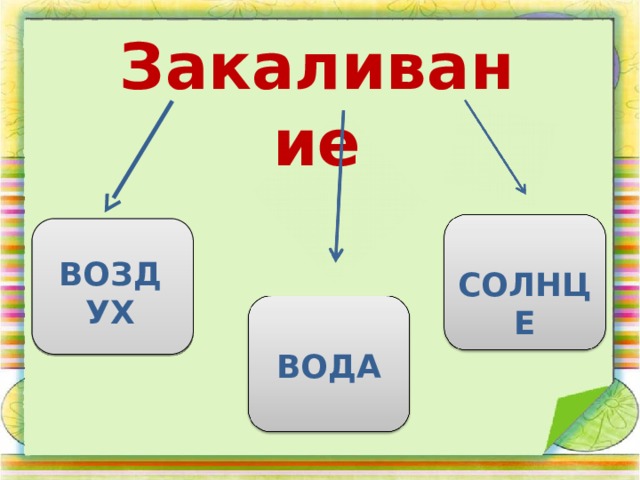 Закаливание

ВОЗДУХ

ВОДА

СОЛНЦЕ